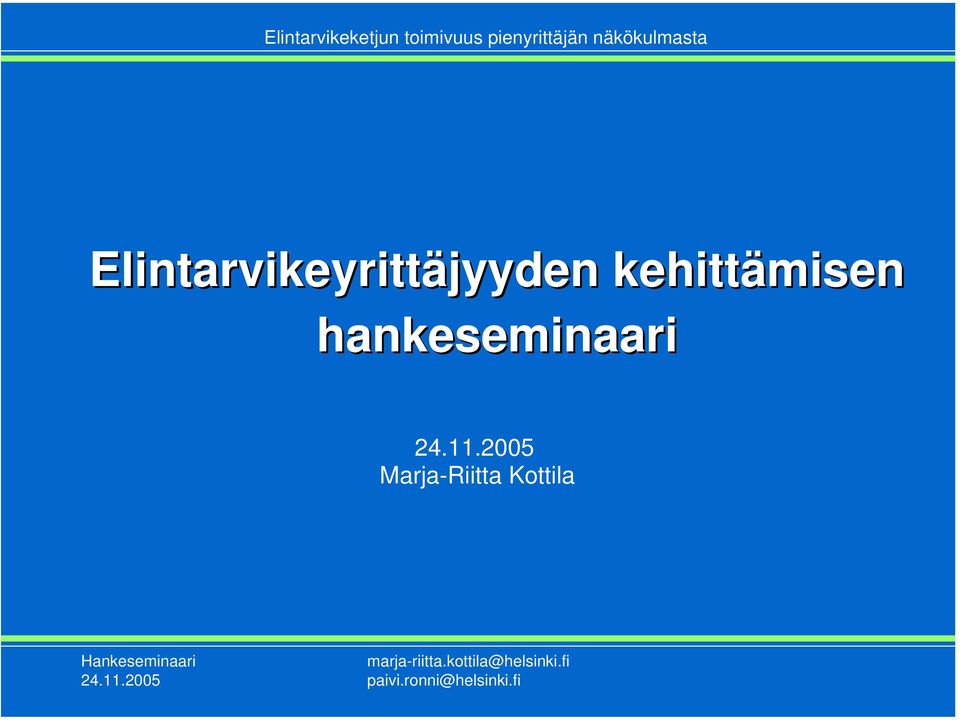 Elintarvikeketjun toimivuus pienyrittäjän näkökulmasta

Elintarvikeyrittäjyyden kehittämisen hankeseminaari

24.11.2005
Marja-Riitta Kottila

Hankeseminaari
24.11.2005

marja-riitta.kottila@helsinki.fi
paivi.ronni@helsinki.fi